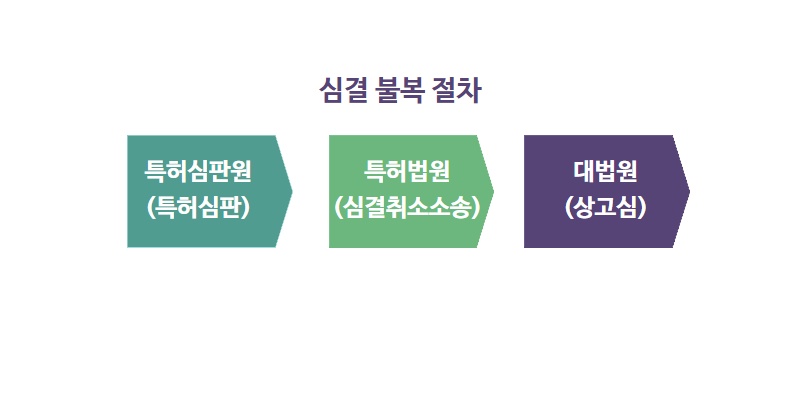 심결 불복 절차

특허심판원
(특허심판)

특허법원
(심결취소소송)

대법원
(상고심)